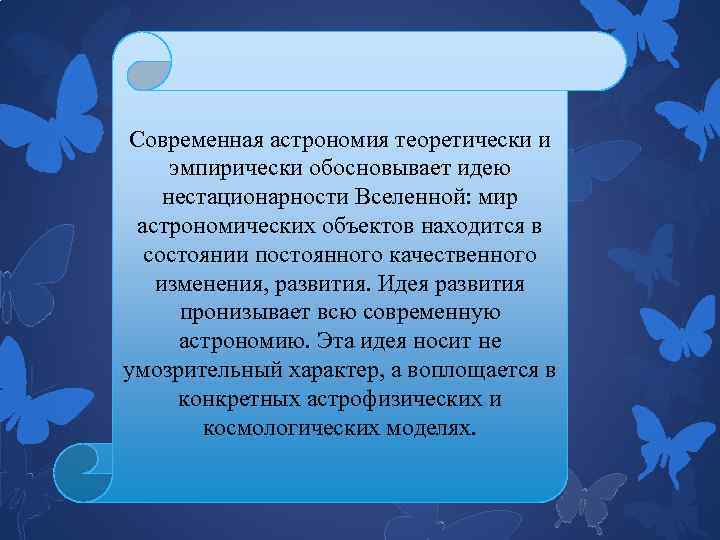 Современная астрономия теоретически и эмпирически обосновывает идею нестационарности Вселенной: мир астрономических объектов находится в состоянии постоянного качественного изменения, развития. Идея развития пронизывает всю современную астрономию. Эта идея носит не умозрительный характер, а воплощается в конкретных астрофизических и космологических моделях.